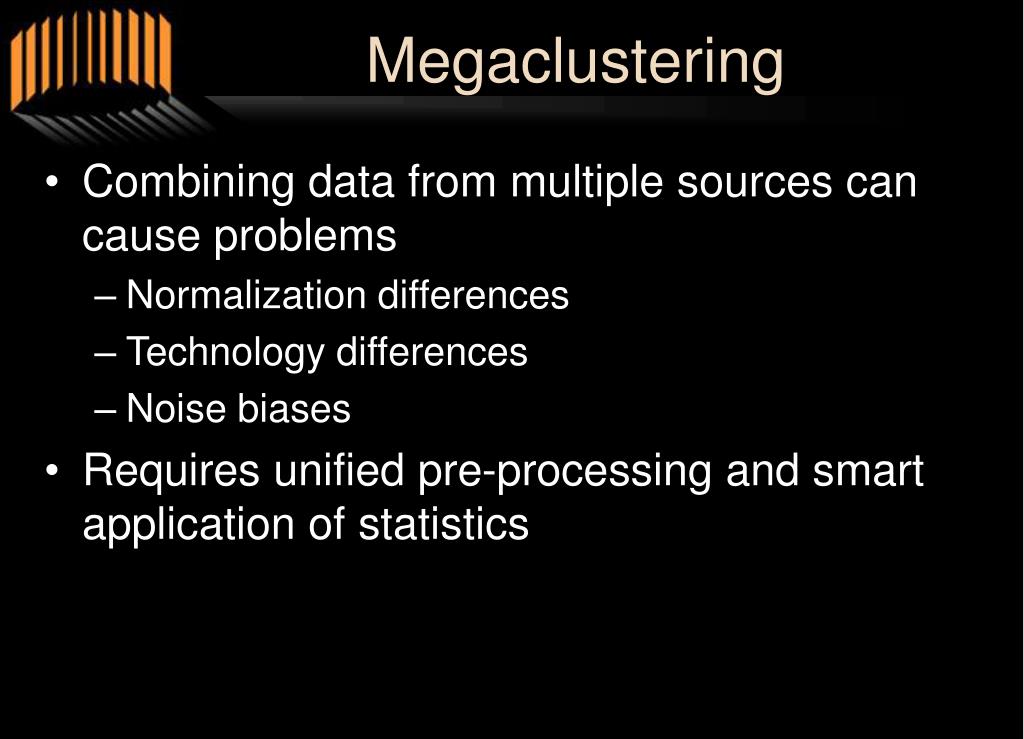 Megaclustering

• Combining data from multiple sources can cause problems
– Normalization differences
– Technology differences
– Noise biases
• Requires unified pre-processing and smart application of statistics